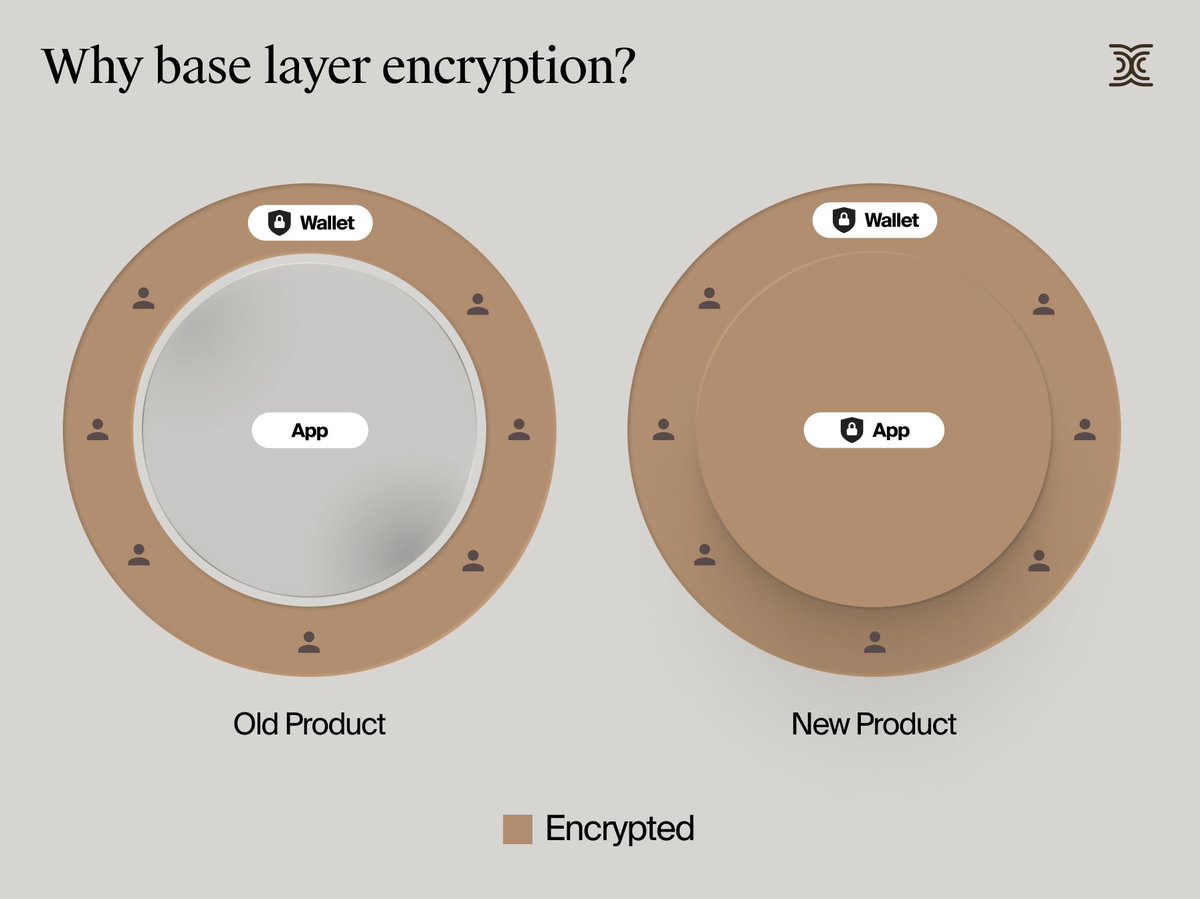 Why base layer encryption?

Wallet

App

Old Product

Wallet

App

New Product

Encrypted